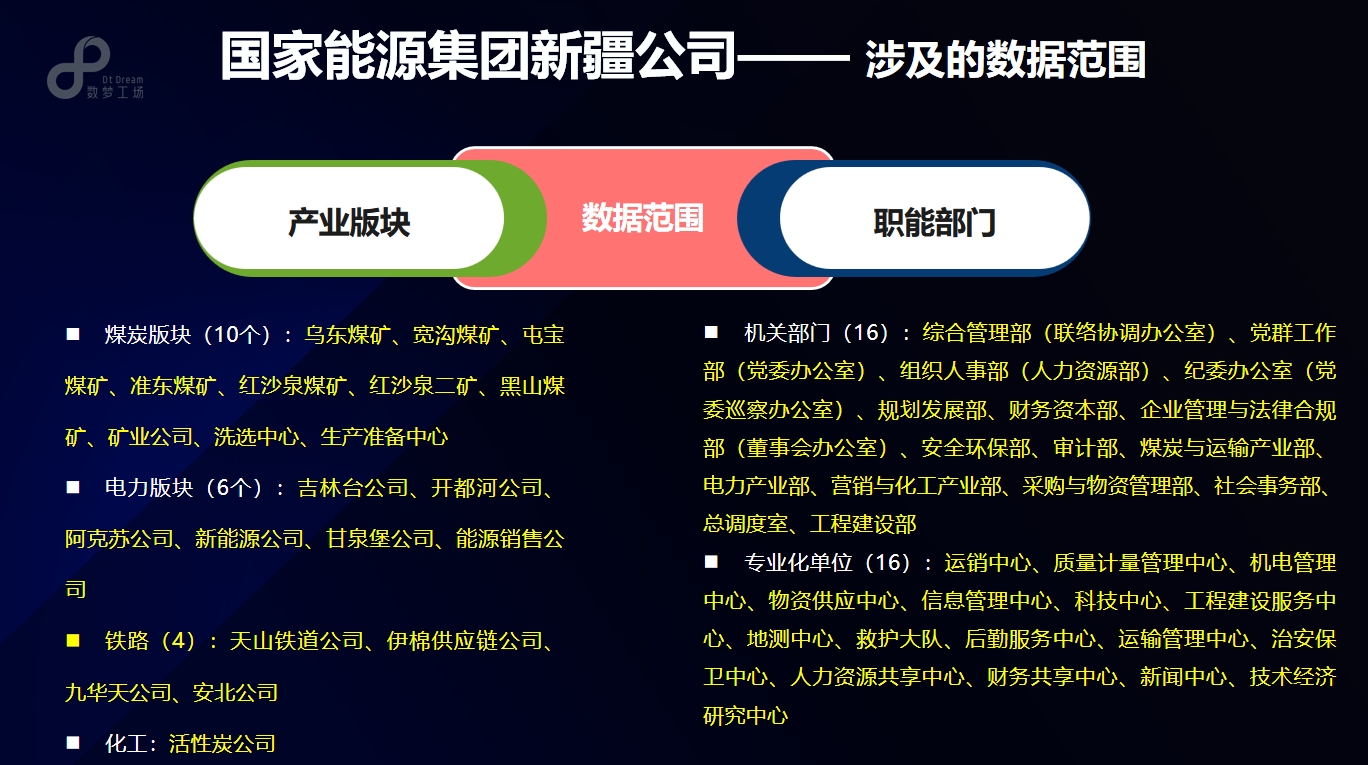 Dt Dream
数梦工场

国家能源集团新疆公司—— 涉及的数据范围

产业版块

数据范围

职能部门

■ 煤炭版块（10个）：乌东煤矿、宽沟煤矿、屯宝煤矿、准东煤矿、红沙泉煤矿、红沙泉二矿、黑山煤矿、矿业公司、洗选中心、生产准备中心

■ 电力版块（6个）：吉林台公司、开都河公司、阿克苏公司、新能源公司、甘泉堡公司、能源销售公司

■ 铁路（4）：天山铁道公司、伊棉供应链公司、九华天公司、安北公司

■ 化工：活性炭公司

■ 机关部门（16）：综合管理部（联络协调办公室）、党群工作部（党委办公室）、组织人事部（人力资源部）、纪委办公室（党委巡察办公室）、规划发展部、财务资本部、企业管理与法律合规部（董事会办公室）、安全环保部、审计部、煤炭与运输产业部、电力产业部、营销与化工产业部、采购与物资管理部、社会事务部、总调度室、工程建设部

■ 专业化单位（16）：运销中心、质量计量管理中心、机电管理中心、物资供应中心、信息管理中心、科技中心、工程建设服务中心、地测中心、救护大队、后勤服务中心、运输管理中心、治安保卫中心、人力资源共享中心、财务共享中心、新闻中心、技术经济研究中心